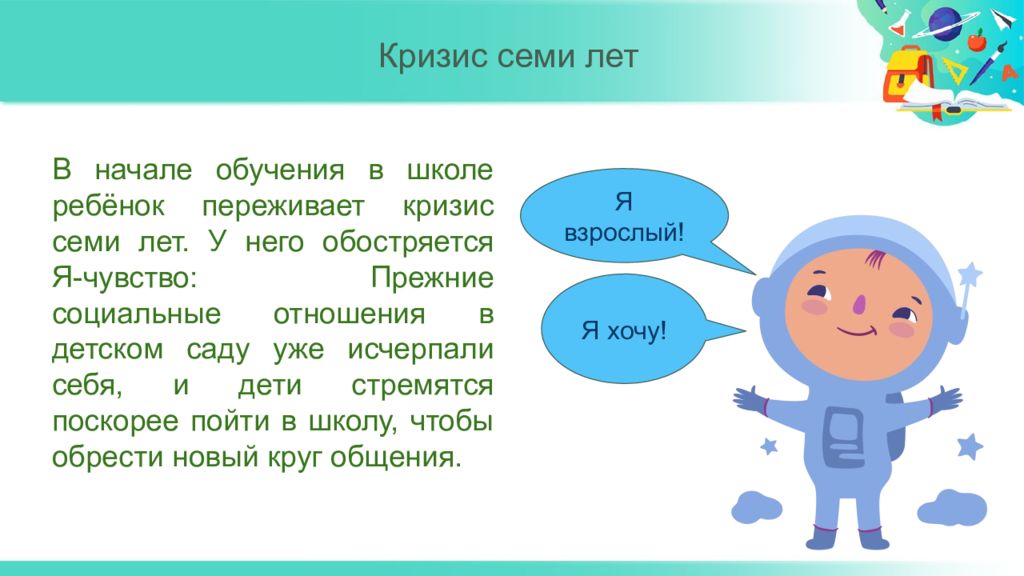 Кризис семи лет

В начале обучения в школе ребёнок переживает кризис семи лет. У него обостряется Я-чувство: Прежние социальные отношения в детском саду уже исчерпали себя, и дети стремятся поскорее пойти в школу, чтобы обрести новый круг общения.

Я взрослый!

Я хочу!